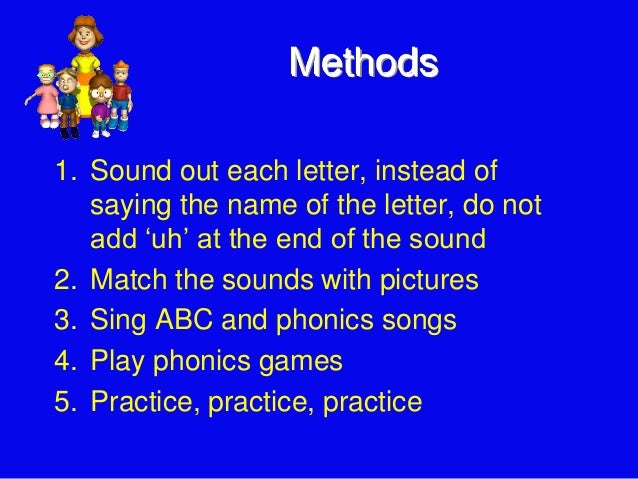 Methods

1. Sound out each letter, instead of saying the name of the letter, do not add ‘uh’ at the end of the sound
2. Match the sounds with pictures
3. Sing ABC and phonics songs
4. Play phonics games
5. Practice, practice, practice